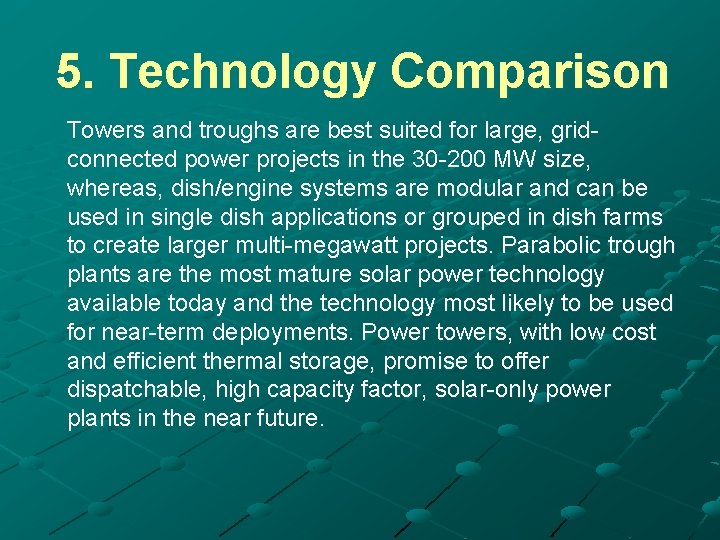 5. Technology Comparison

Towers and troughs are best suited for large, grid-connected power projects in the 30-200 MW size, whereas, dish/engine systems are modular and can be used in single dish applications or grouped in dish farms to create larger multi-megawatt projects. Parabolic trough plants are the most mature solar power technology available today and the technology most likely to be used for near-term deployments. Power towers, with low cost and efficient thermal storage, promise to offer dispatchable, high capacity factor, solar-only power plants in the near future.